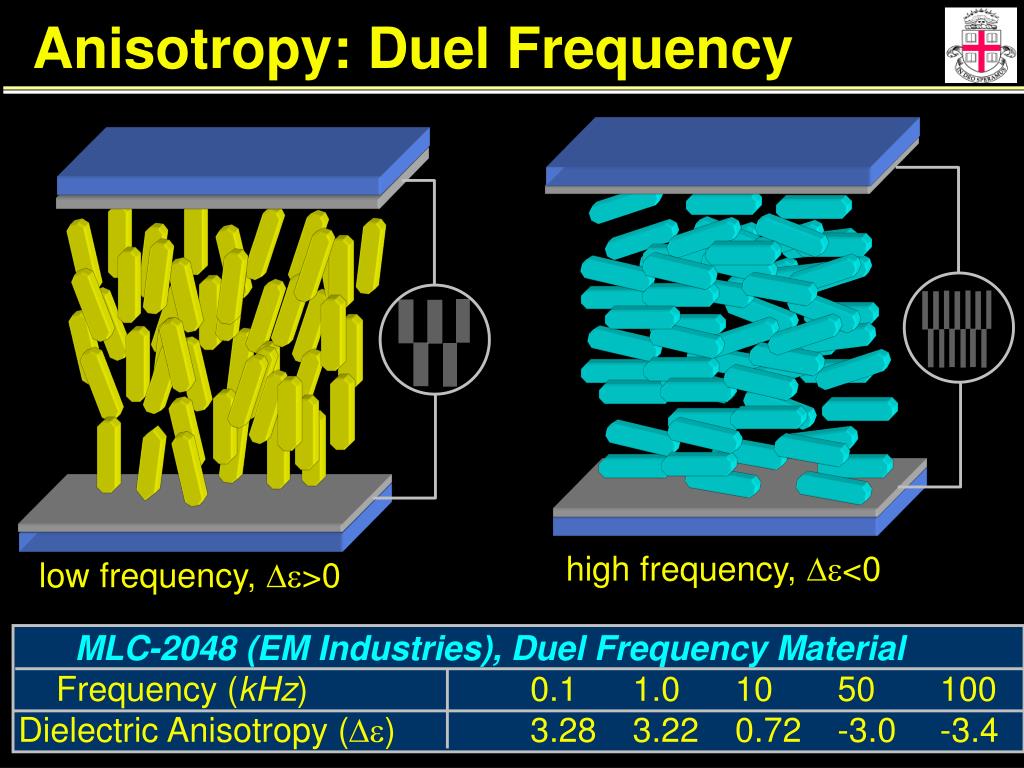 Anisotropy: Duel Frequency

IN DEO SPERAMUS

low frequency, $\Delta\varepsilon>0$

high frequency, $\Delta\varepsilon<0$

| MLC-2048 (EM Industries), Duel Frequency Material | | | | | |
|---|---|---|---|---|---|
| Frequency (*kHz*) | 0.1 | 1.0 | 10 | 50 | 100 |
| Dielectric Anisotropy ($\Delta\varepsilon$) | 3.28 | 3.22 | 0.72 | -3.0 | -3.4 |